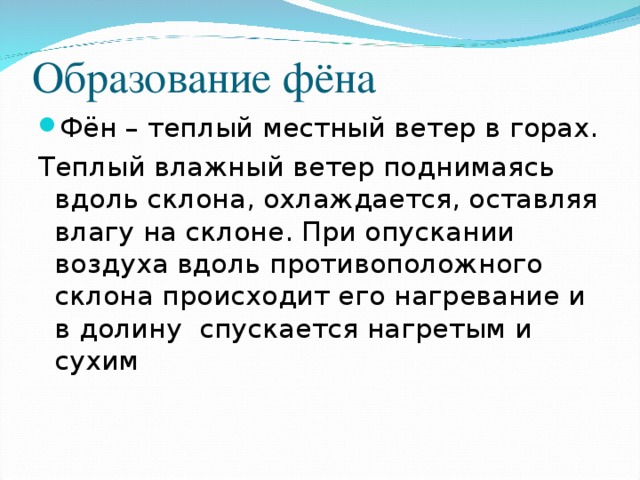 Образование фёна

Фён – теплый местный ветер в горах.

Теплый влажный ветер поднимаясь вдоль склона, охлаждается, оставляя влагу на склоне. При опускании воздуха вдоль противоположного склона происходит его нагревание и в долину  спускается нагретым и сухим